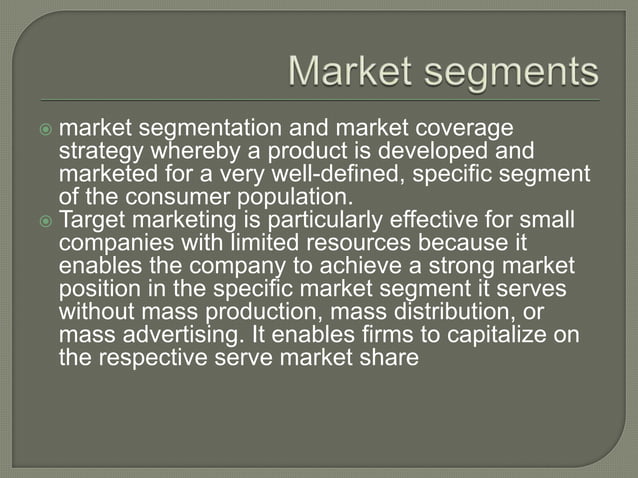 Market segments

market segmentation and market coverage strategy whereby a product is developed and marketed for a very well-defined, specific segment of the consumer population.

Target marketing is particularly effective for small companies with limited resources because it enables the company to achieve a strong market position in the specific market segment it serves without mass production, mass distribution, or mass advertising. It enables firms to capitalize on the respective serve market share